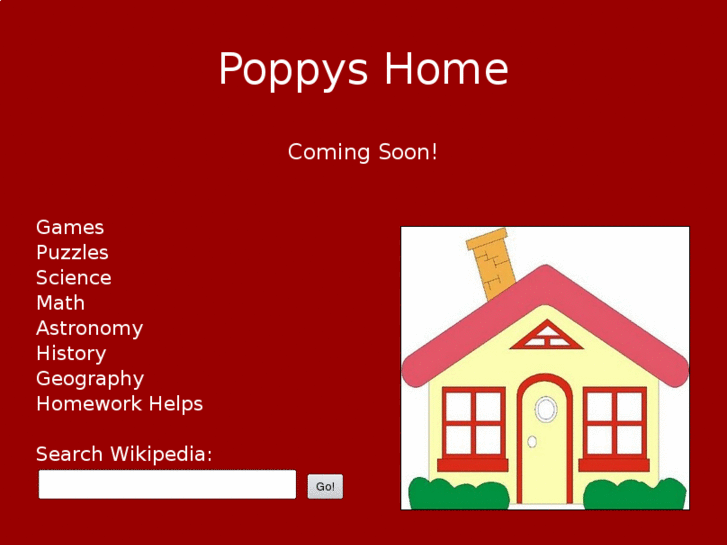 Poppys Home

Coming Soon!

Games
Puzzles
Science
Math
Astronomy
History
Geography
Homework Helps

Search Wikipedia:

Go!